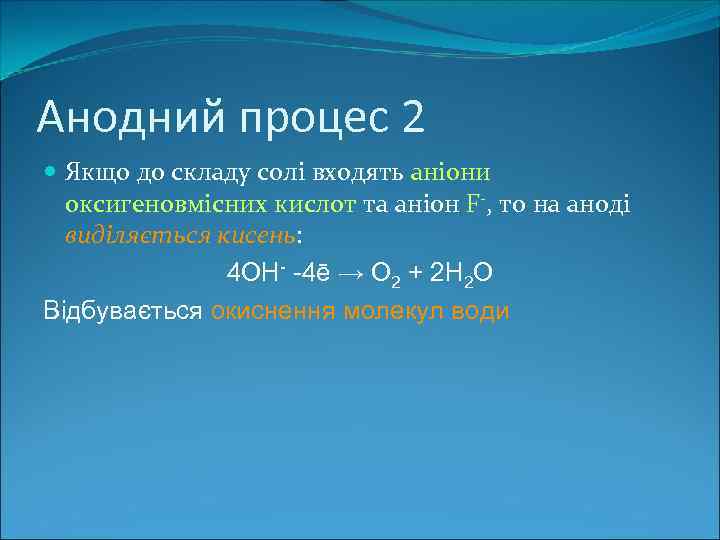 Анодний процес 2

Якщо до складу солі входять аніони оксигеновмісних кислот та аніон $F^-$, то на аноді виділяється кисень:

$4OH^- - 4\bar{e} \rightarrow O_2 + 2H_2O$

Відбувається окиснення молекул води